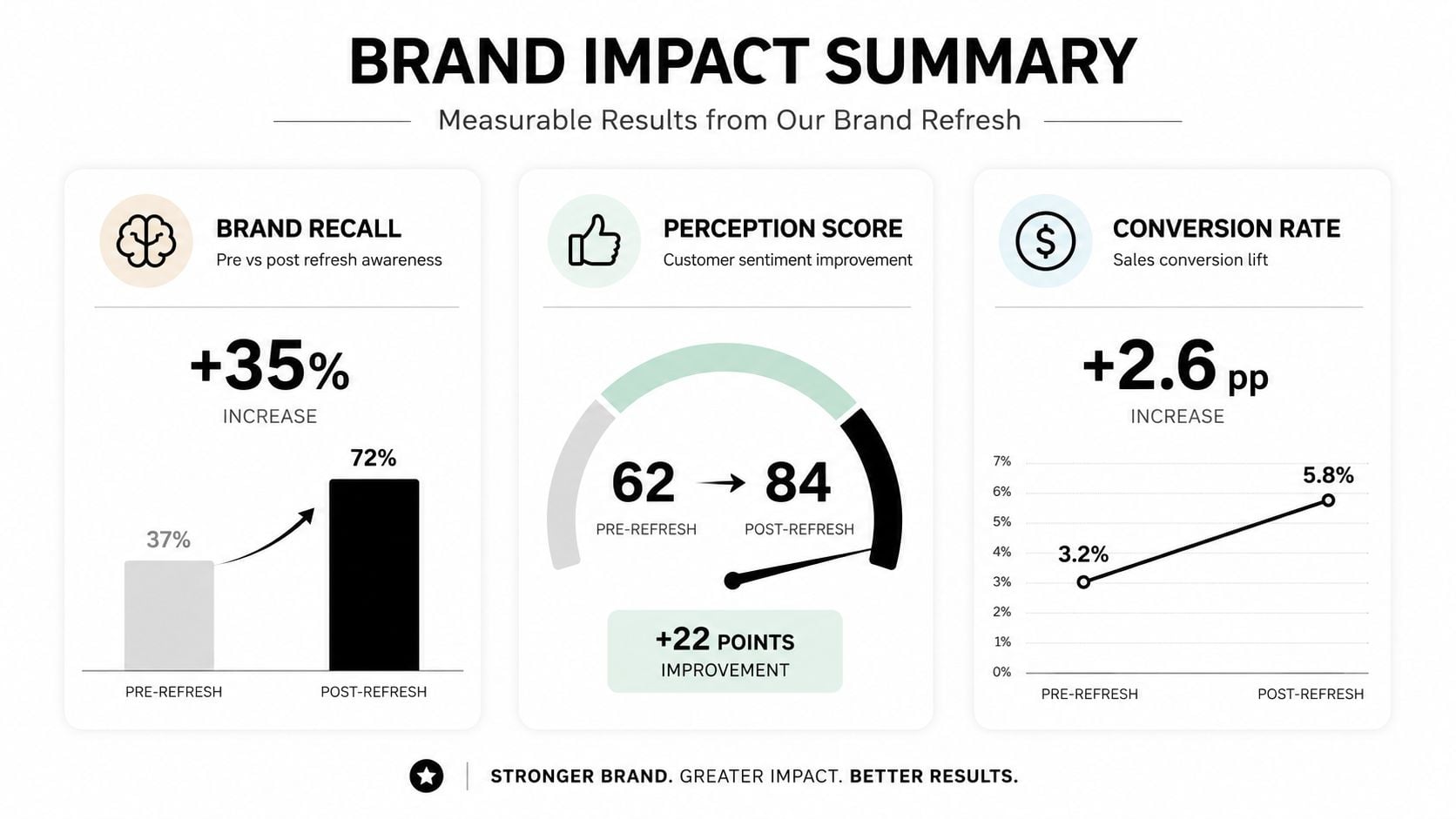 BRAND IMPACT SUMMARY

Measurable Results from Our Brand Refresh

BRAND RECALL
Pre vs post refresh awareness

+35%
INCREASE

37%
72%

PRE-REFRESH
POST-REFRESH

PERCEPTION SCORE
Customer sentiment improvement

62 → 84
PRE-REFRESH
POST-REFRESH

+22 POINTS
IMPROVEMENT

CONVERSION RATE
Sales conversion lift

+2.6 pp
INCREASE

7%
6%
5%
4%
3%
2%
1%
0%

3.2%
5.8%

PRE-REFRESH
POST-REFRESH

STRONGER BRAND. GREATER IMPACT. BETTER RESULTS.